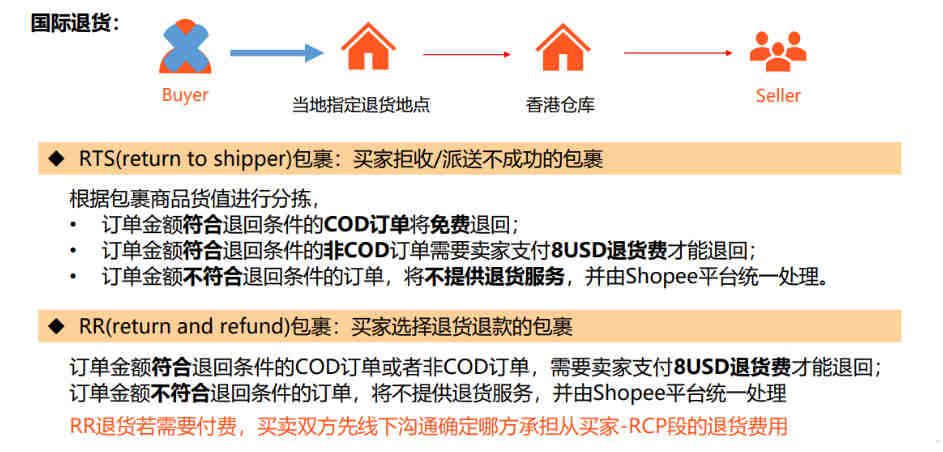 国际退货：

Buyer

当地指定退货地点

香港仓库

Seller

◆ RTS(return to shipper)包裹：买家拒收/派送不成功的包裹

根据包裹商品货值进行分拣，
• 订单金额符合退回条件的COD订单将免费退回；
• 订单金额符合退回条件的非COD订单需要卖家支付8USD退货费才能退回；
• 订单金额不符合退回条件的订单，将不提供退货服务，并由Shopee平台统一处理。

◆ RR(return and refund)包裹：买家选择退货退款的包裹

订单金额符合退回条件的COD订单或者非COD订单，需要卖家支付8USD退货费才能退回；
订单金额不符合退回条件的订单，将不提供退货服务，并由Shopee平台统一处理

RR退货若需要付费，买卖双方先线下沟通确定哪方承担从买家-RCP段的退货费用